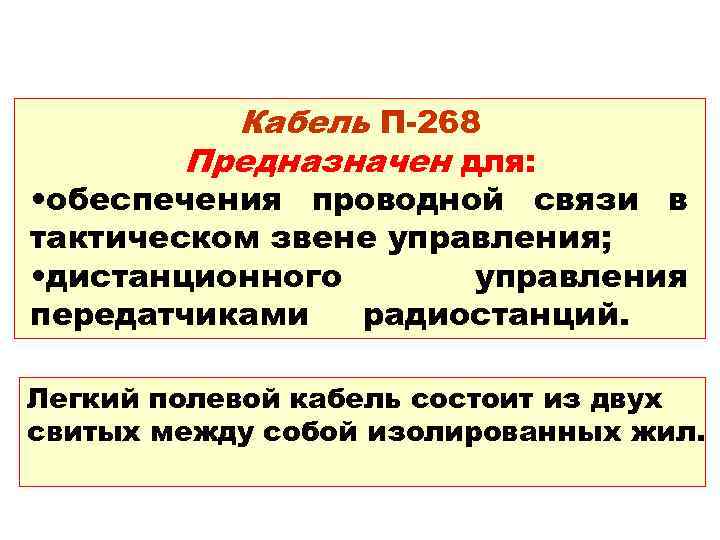 Кабель П-268
Предназначен для:
•обеспечения проводной связи в тактическом звене управления;
•дистанционного управления передатчиками радиостанций.

Легкий полевой кабель состоит из двух свитых между собой изолированных жил.